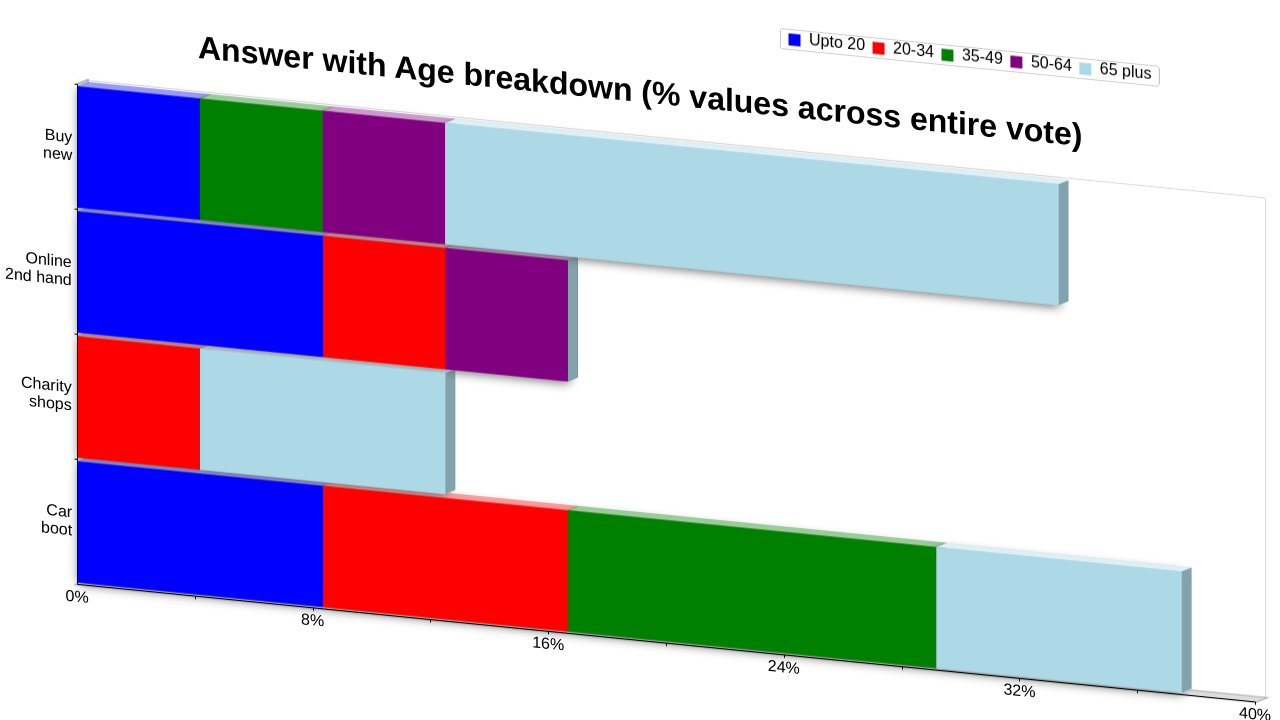 Answer with Age breakdown (% values across entire vote)

Upto 20
20-34
35-49
50-64
65 plus

Buy new
Online 2nd hand
Charity shops
Car boot

0%
8%
16%
24%
32%
40%